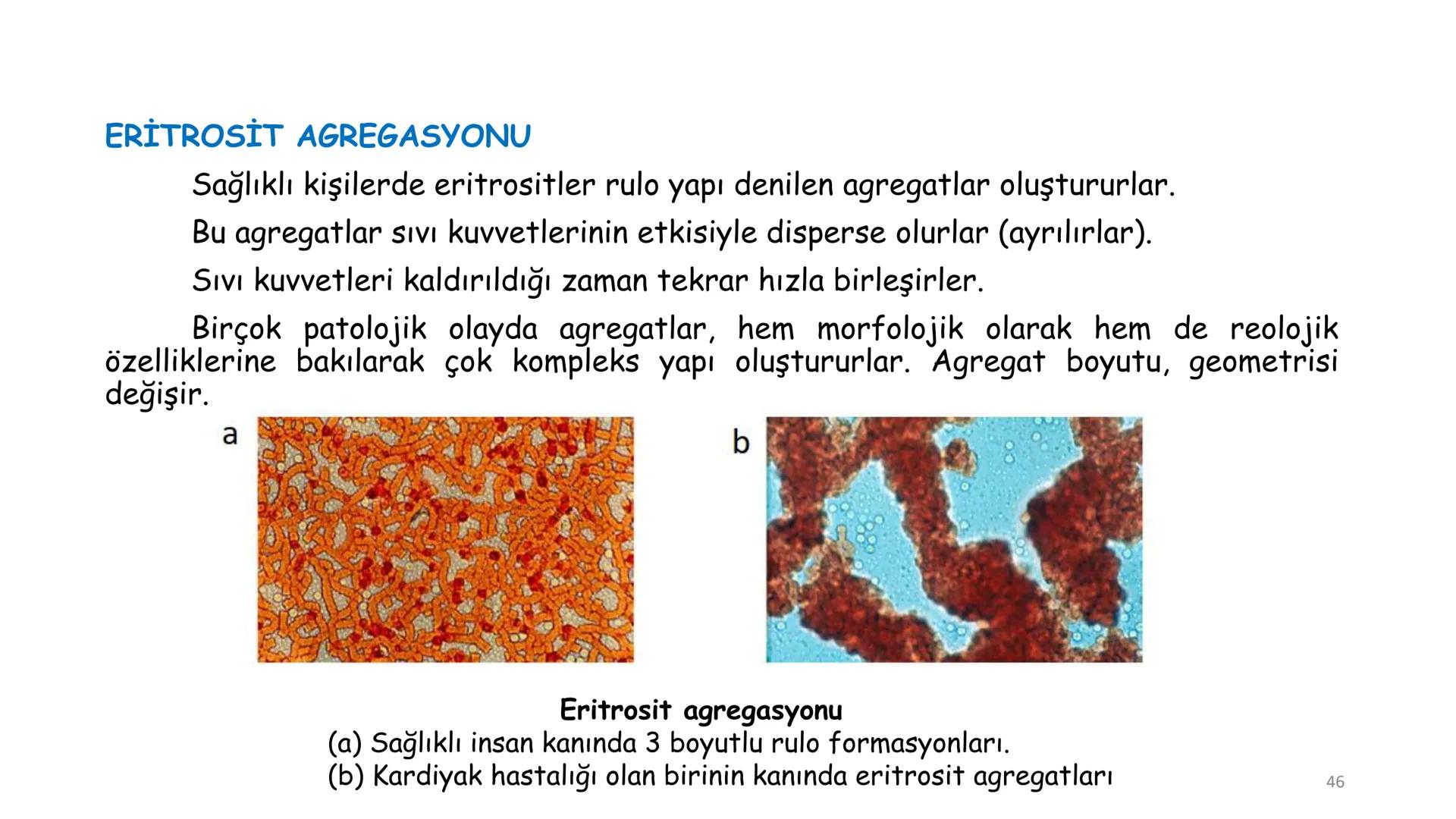 ERİTROSİT AGREGASYONU

Sağlıklı kişilerde eritrositler rulo yapı denilen agregatlar oluştururlar.

Bu agregatlar sıvı kuvvetlerinin etkisiyle disperse olurlar (ayrılırlar).

Sıvı kuvvetleri kaldırıldığı zaman tekrar hızla birleşirler.

Birçok patolojik olayda agregatlar, hem morfolojik olarak hem de reolojik özelliklerine bakılarak çok kompleks yapı oluştururlar. Agregat boyutu, geometrisi değişir.

a

b

Eritrosit agregasyonu
(a) Sağlıklı insan kanında 3 boyutlu rulo formasyonları.
(b) Kardiyak hastalığı olan birinin kanında eritrosit agregatları

46